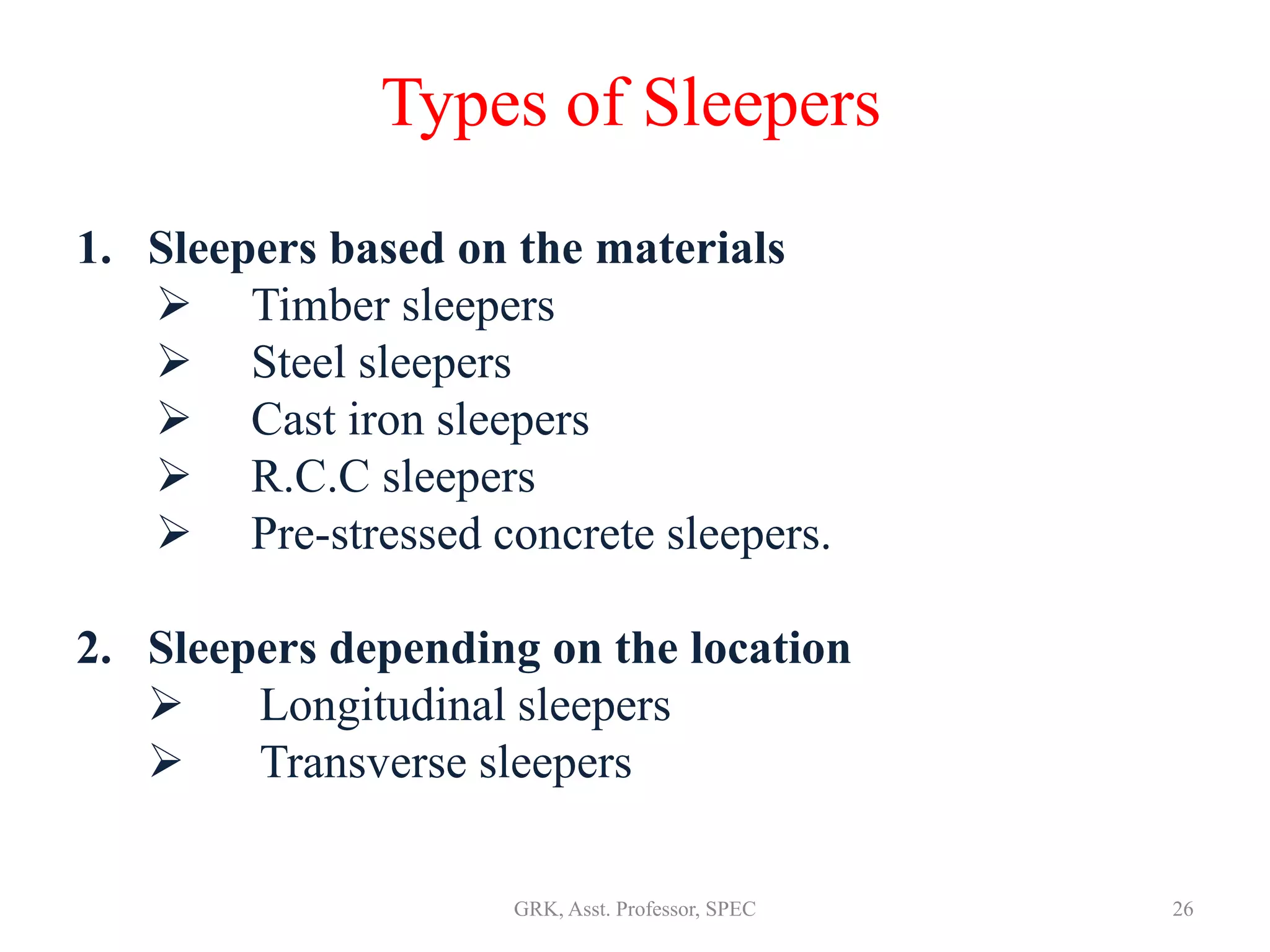 Types of Sleepers

1. Sleepers based on the materials

➢ Timber sleepers

➢ Steel sleepers

➢ Cast iron sleepers

➢ R.C.C sleepers

➢ Pre-stressed concrete sleepers.

2. Sleepers depending on the location

➢ Longitudinal sleepers

➢ Transverse sleepers

GRK, Asst. Professor, SPEC

26